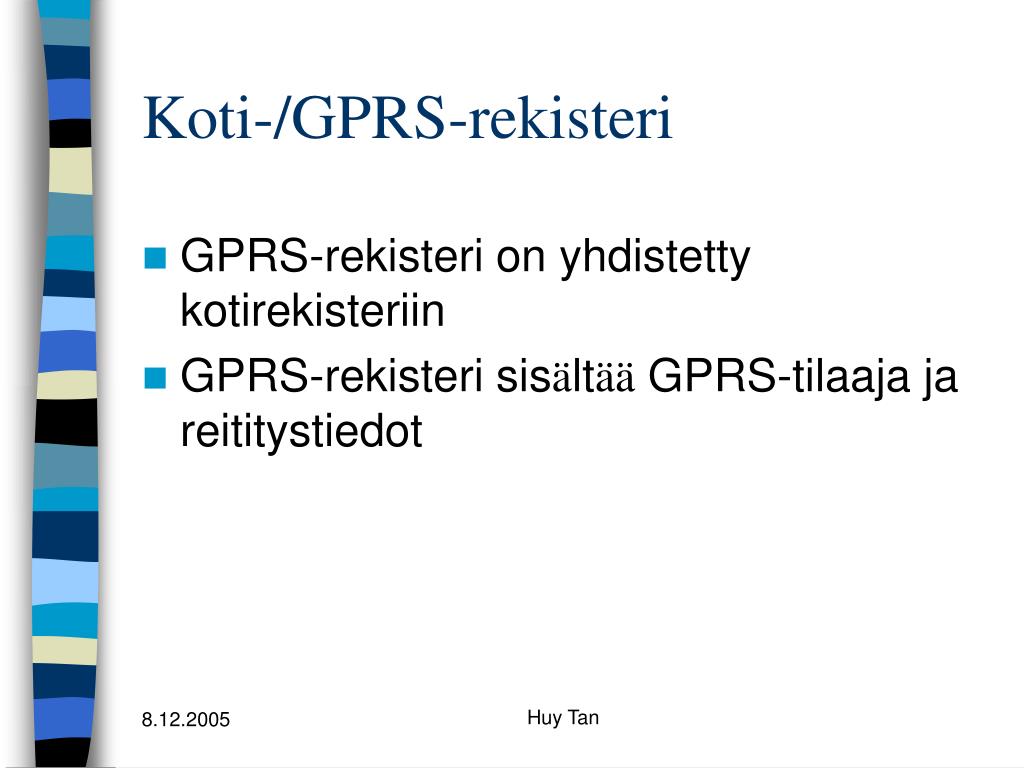 Koti-/GPRS-rekisteri

GPRS-rekisteri on yhdistetty kotirekisteriin

GPRS-rekisteri sisältää GPRS-tilaaja ja reititystiedot

8.12.2005

Huy Tan